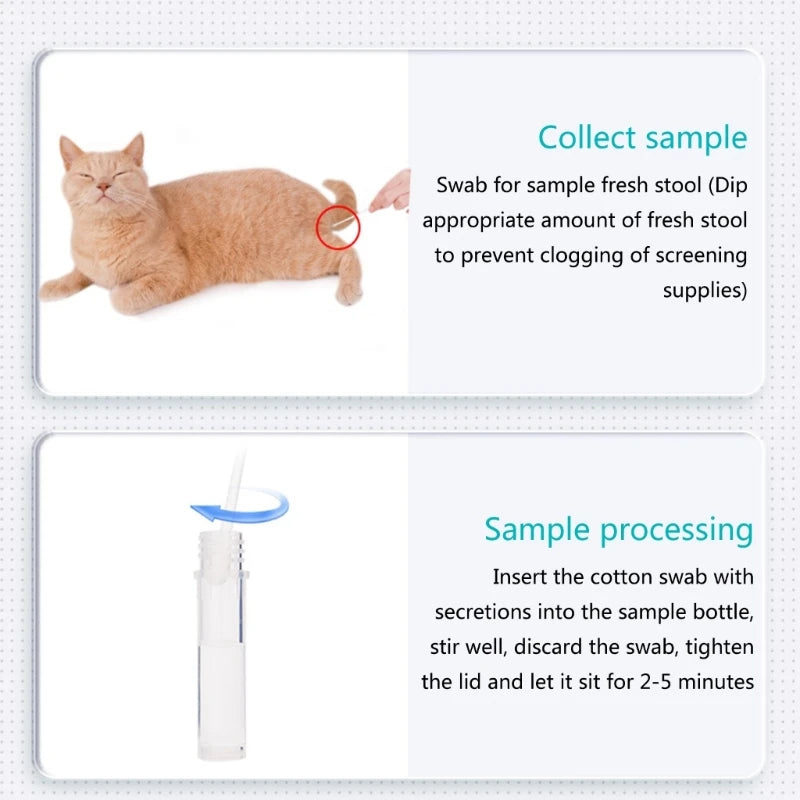 Collect sample

Swab for sample fresh stool (Dip appropriate amount of fresh stool to prevent clogging of screening supplies)

Sample processing

Insert the cotton swab with secretions into the sample bottle, stir well, discard the swab, tighten the lid and let it sit for 2-5 minutes